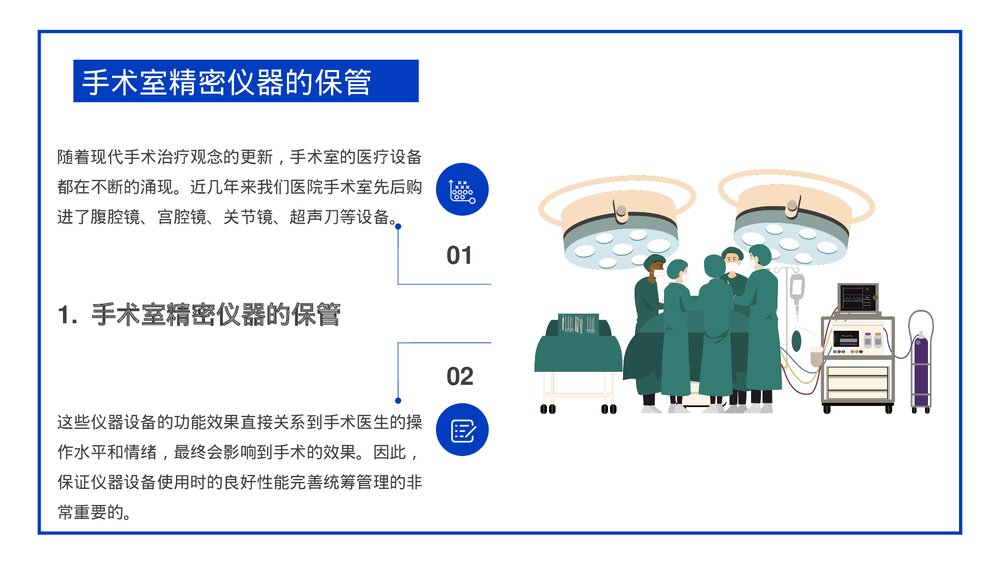 手术室精密仪器的保管

随着现代手术治疗观念的更新，手术室的医疗设备都在不断的涌现。近几年来我们医院手术室先后购进了腹腔镜、宫腔镜、关节镜、超声刀等设备。

01

1. 手术室精密仪器的保管

02

这些仪器设备的功能效果直接关系到手术医生的操作水平和情绪，最终会影响到手术的效果。因此，保证仪器设备使用时的良好性能完善统筹管理的非常重要的。